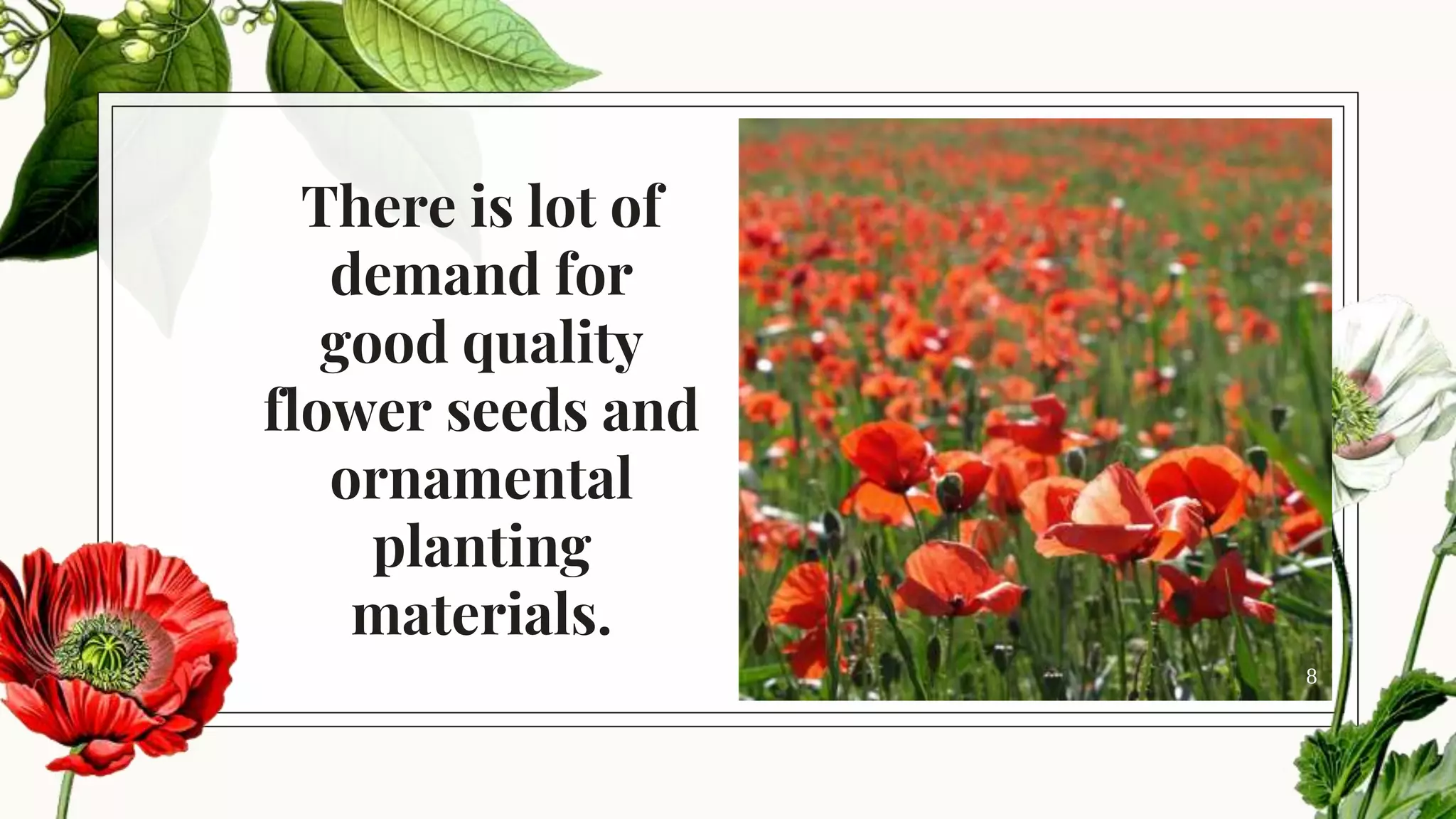 There is lot of demand for good quality flower seeds and ornamental planting materials.

8